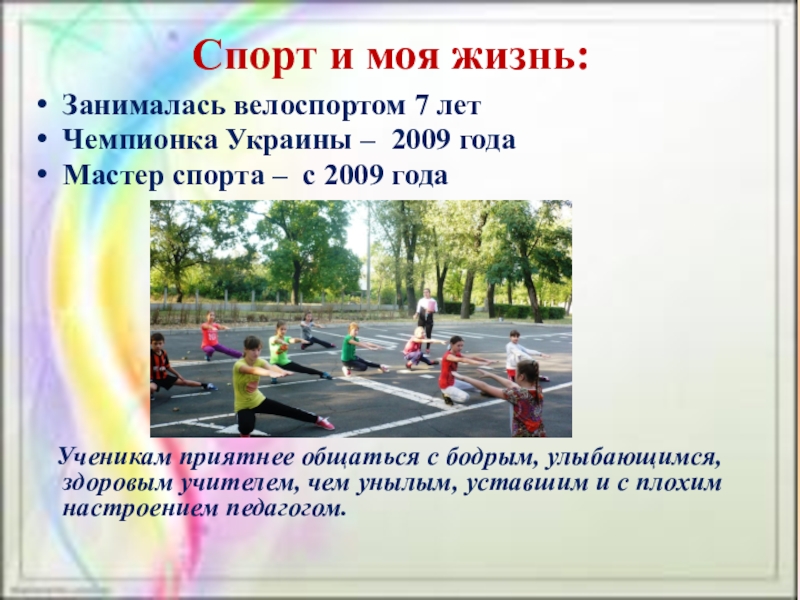 Спорт и моя жизнь:

• Занималась велоспортом 7 лет
• Чемпионка Украины – 2009 года
• Мастер спорта – с 2009 года

Ученикам приятнее общаться с бодрым, улыбающимся, здоровым учителем, чем унылым, уставшим и с плохим настроением педагогом.